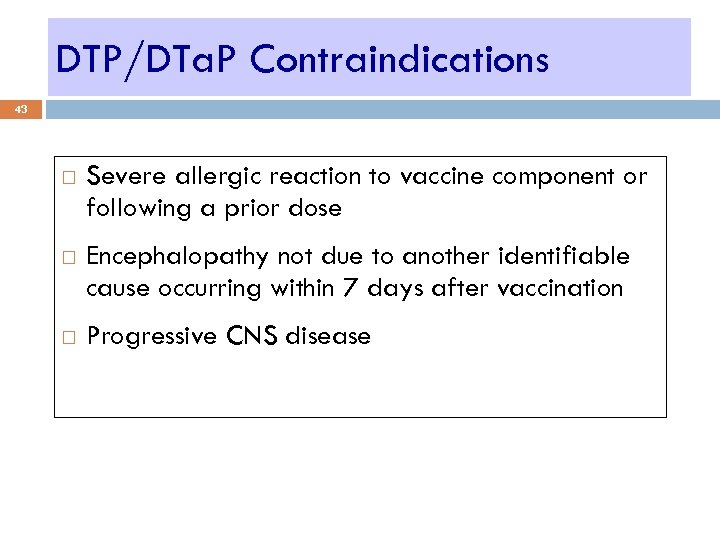 DTP/DTaP Contraindications

43

□ Severe allergic reaction to vaccine component or following a prior dose

□ Encephalopathy not due to another identifiable cause occurring within 7 days after vaccination

□ Progressive CNS disease